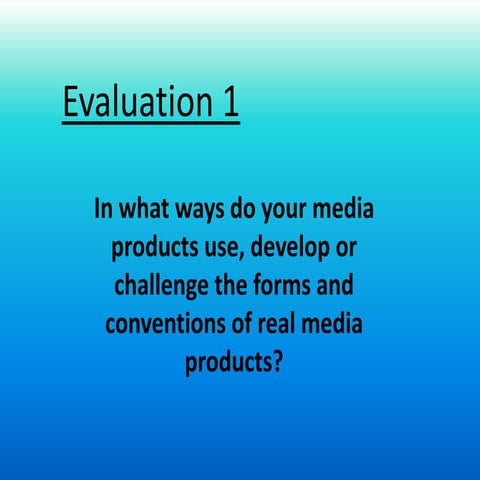 Evaluation 1

In what ways do your media products use, develop or challenge the forms and conventions of real media products?